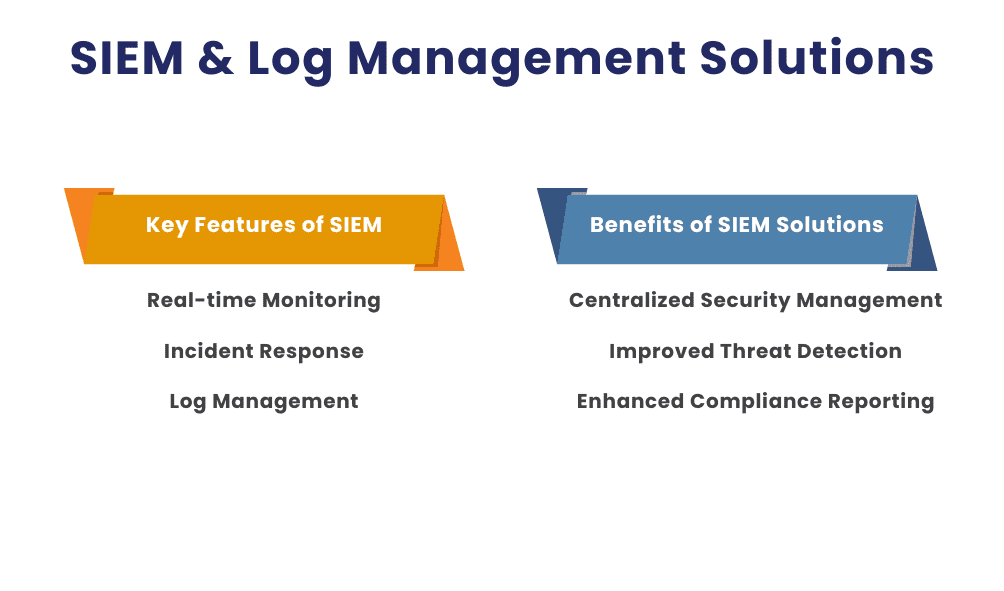 SIEM & Log Management Solutions

Key Features of SIEM

Real-time Monitoring

Incident Response

Log Management

Benefits of SIEM Solutions

Centralized Security Management

Improved Threat Detection

Enhanced Compliance Reporting